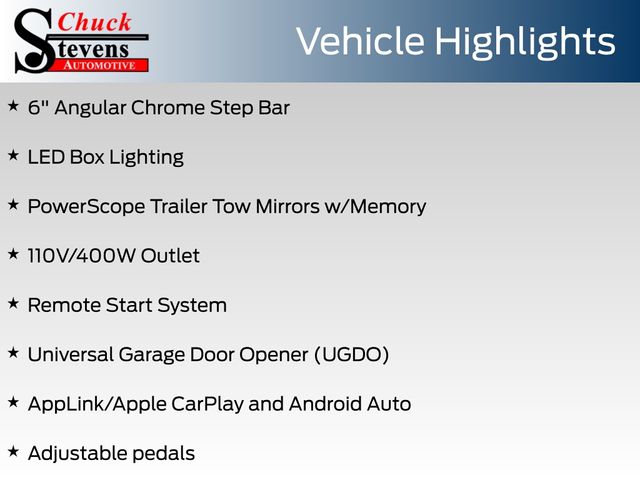 Chuck
Stevens
AUTOMOTIVE

Vehicle Highlights

★ 6" Angular Chrome Step Bar

★ LED Box Lighting

★ PowerScope Trailer Tow Mirrors w/Memory

★ 110V/400W Outlet

★ Remote Start System

★ Universal Garage Door Opener (UGDO)

★ AppLink/Apple CarPlay and Android Auto

★ Adjustable pedals